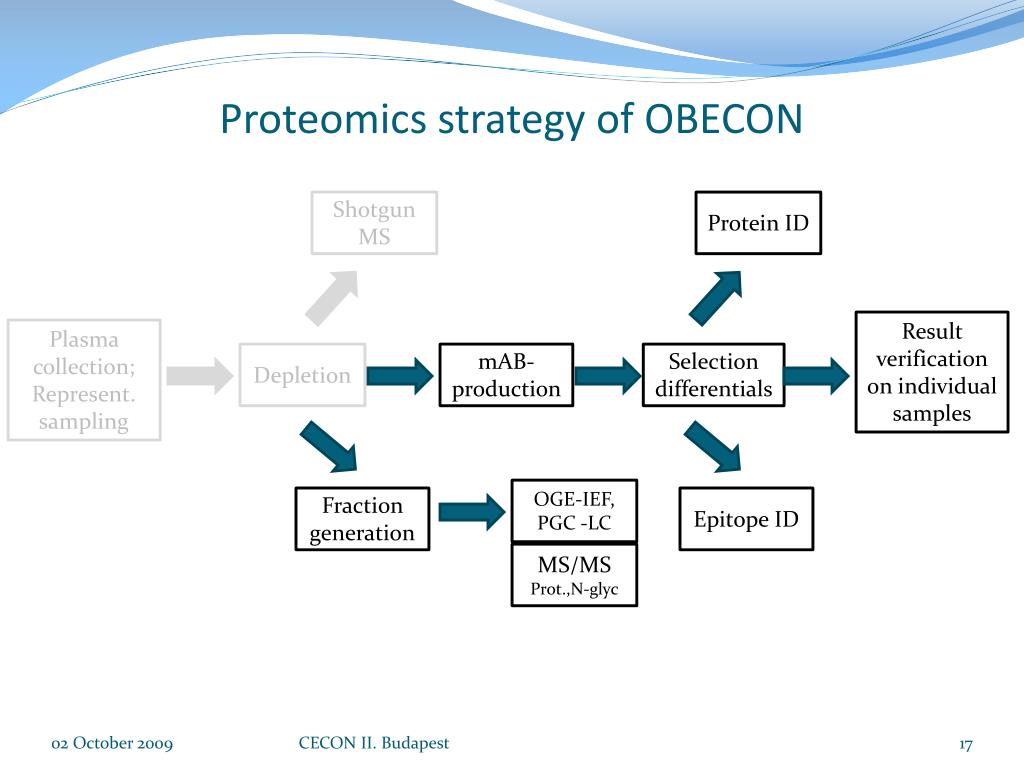 Proteomics strategy of OBECON

Shotgun MS

Protein ID

Plasma collection; Represent. sampling

Depletion

mAB-production

Selection differentials

Result verification on individual samples

Fraction generation

OGE-IEF, PGC -LC

MS/MS Prot.,N-glyc

Epitope ID

02 October 2009

CECON II. Budapest

17